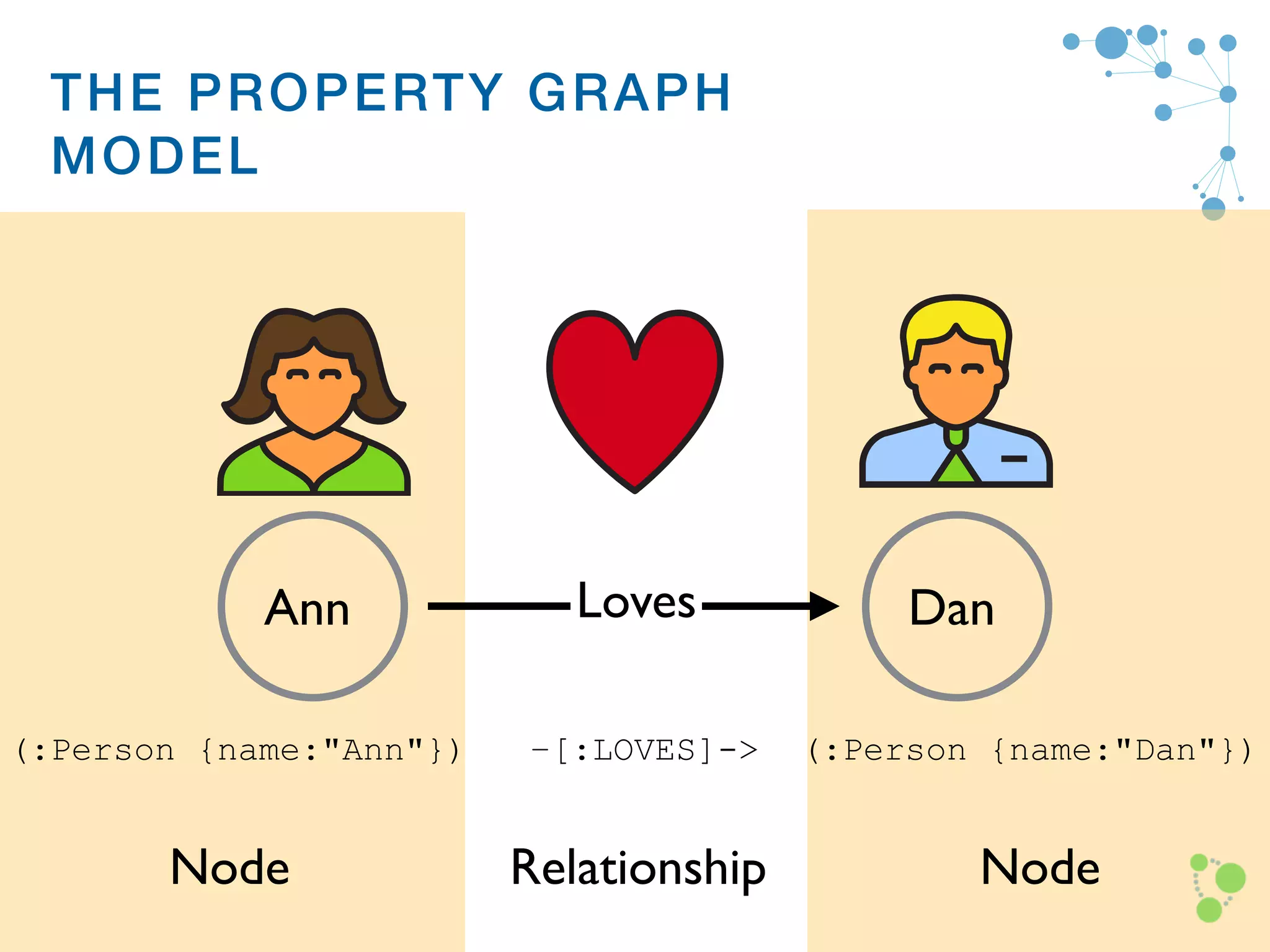 THE PROPERTY GRAPH MODEL

Ann

Loves

Dan

(:Person {name:"Ann"})

-[:LOVES]->

(:Person {name:"Dan"})

Node

Relationship

Node